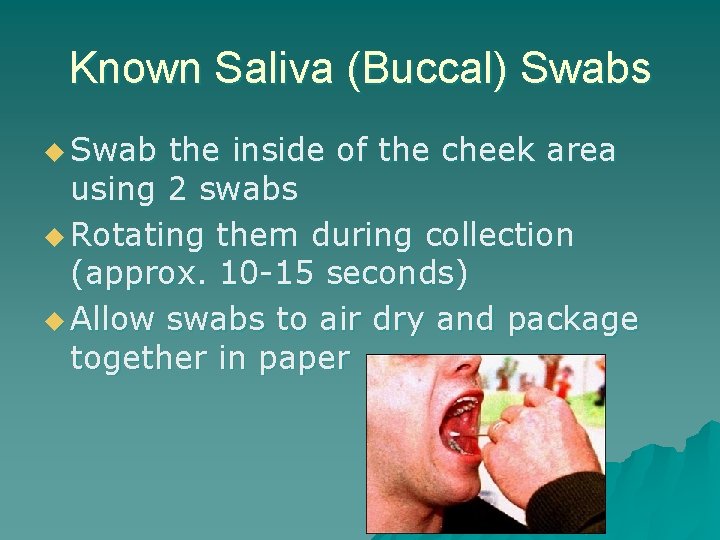 Known Saliva (Buccal) Swabs

◆ Swab the inside of the cheek area using 2 swabs
◆ Rotating them during collection (approx. 10-15 seconds)
◆ Allow swabs to air dry and package together in paper